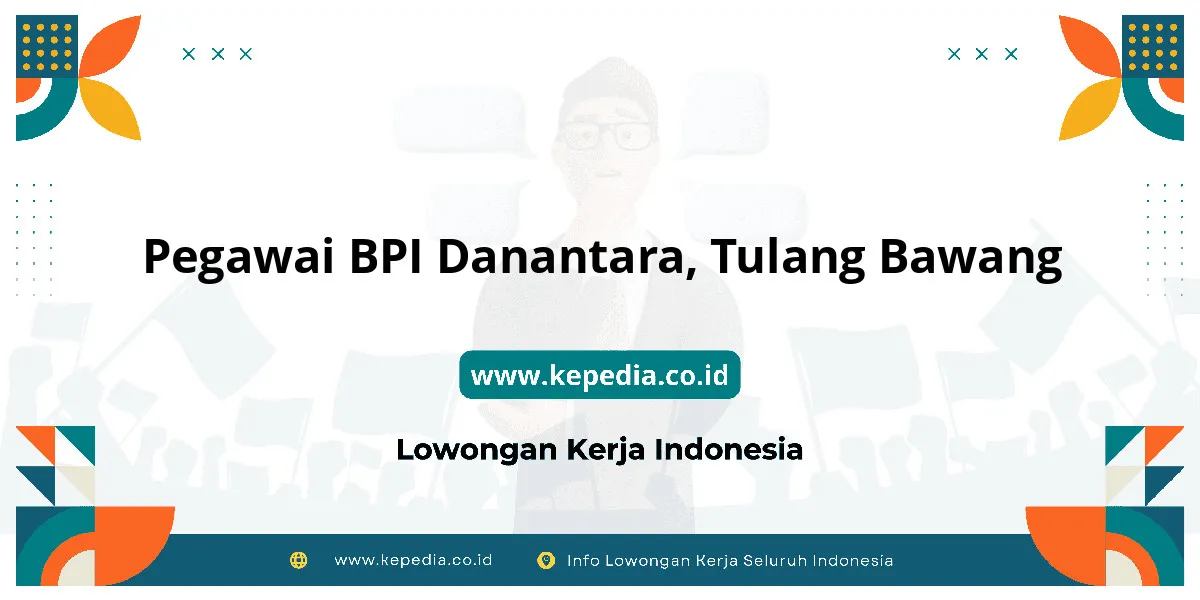 Pegawai BPI Danantara, Tulang Bawang

www.kepedia.co.id

Lowongan Kerja Indonesia

www.kepedia.co.id Info Lowongan Kerja Seluruh Indonesia